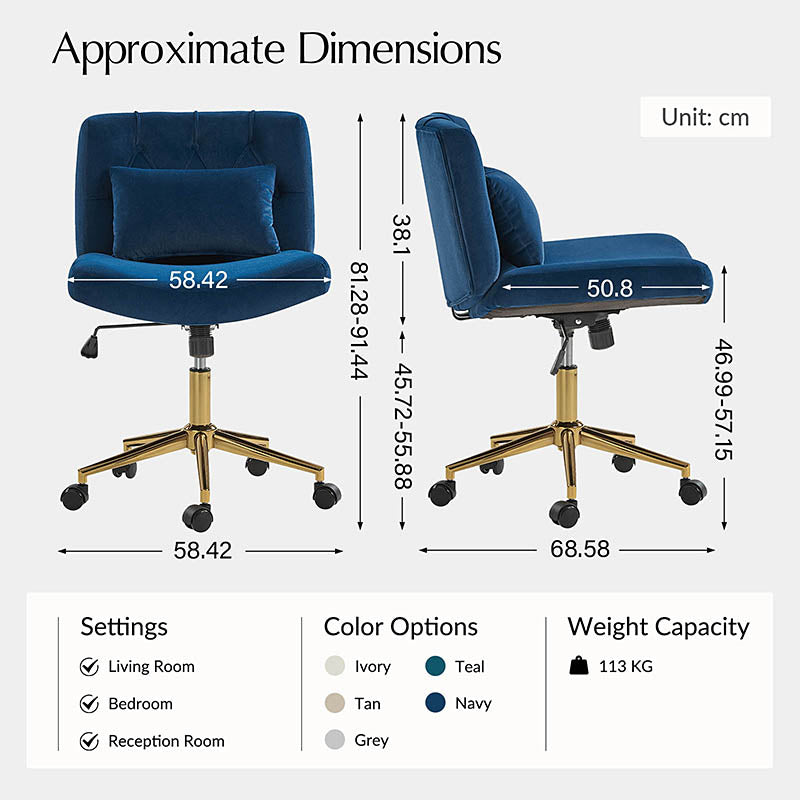 Approximate Dimensions

Unit: cm

58.42
81.28-91.44
58.42
38.1
45.72-55.88
50.8
46.99-57.15
68.58

Settings
Living Room
Bedroom
Reception Room

Color Options
Ivory
Teal
Tan
Navy
Grey

Weight Capacity
113 KG